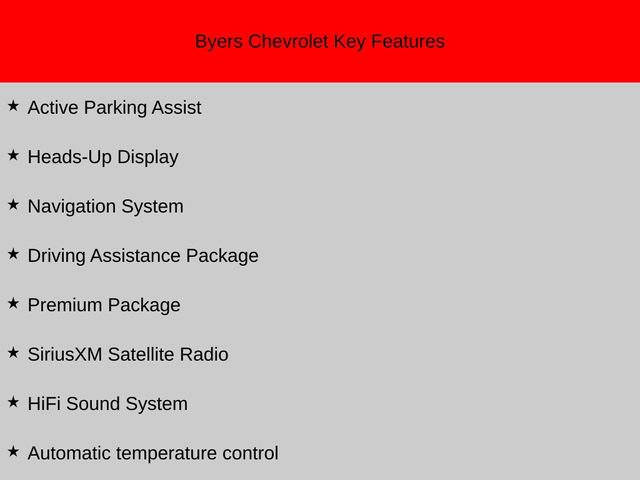 Byers Chevrolet Key Features

★ Active Parking Assist

★ Heads-Up Display

★ Navigation System

★ Driving Assistance Package

★ Premium Package

★ SiriusXM Satellite Radio

★ HiFi Sound System

★ Automatic temperature control